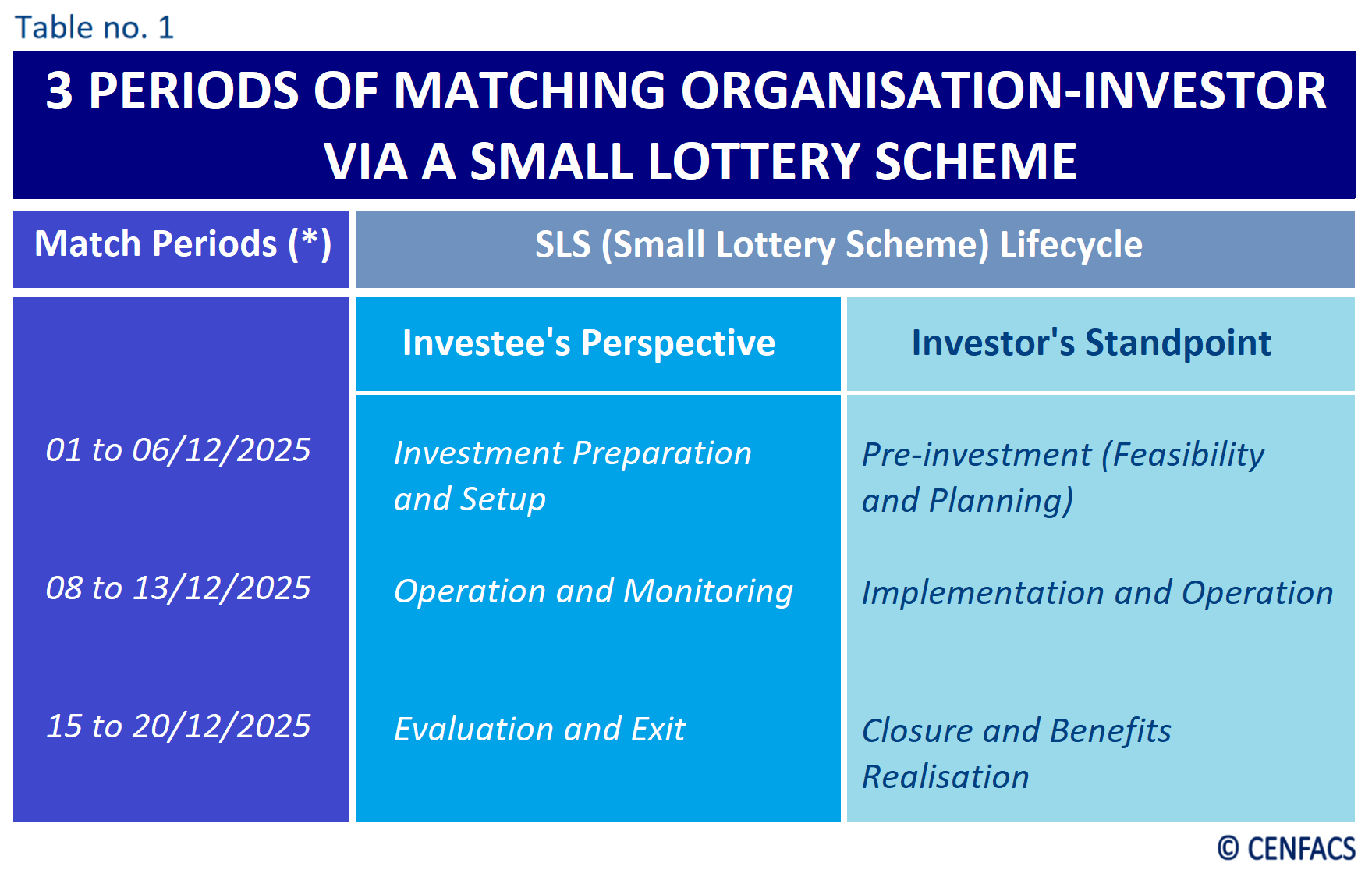 Table no. 1

3 PERIODS OF MATCHING ORGANISATION-INVESTOR VIA A SMALL LOTTERY SCHEME

| Match Periods (*) | SLS (Small Lottery Scheme) Lifecycle | |
|---|---|---|
| | Investee's Perspective | Investor's Standpoint |
| 01 to 06/12/2025 | Investment Preparation and Setup | Pre-investment (Feasibility and Planning) |
| 08 to 13/12/2025 | Operation and Monitoring | Implementation and Operation |
| 15 to 20/12/2025 | Evaluation and Exit | Closure and Benefits Realisation |

© CENFACS